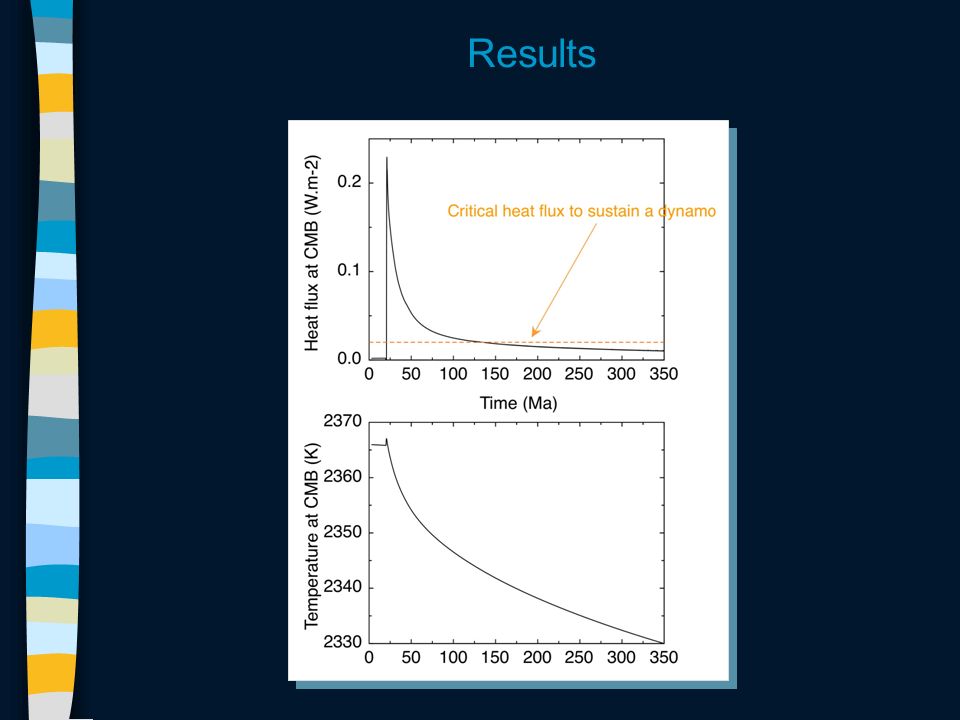 Results

Heat flux at CMB (W.m-2)

0.2

0.1

0.0

Critical heat flux to sustain a dynamo

0 50 100 150 200 250 300 350

Time (Ma)

Temperature at CMB (K)

2370

2360

2350

2340

2330

0 50 100 150 200 250 300 350